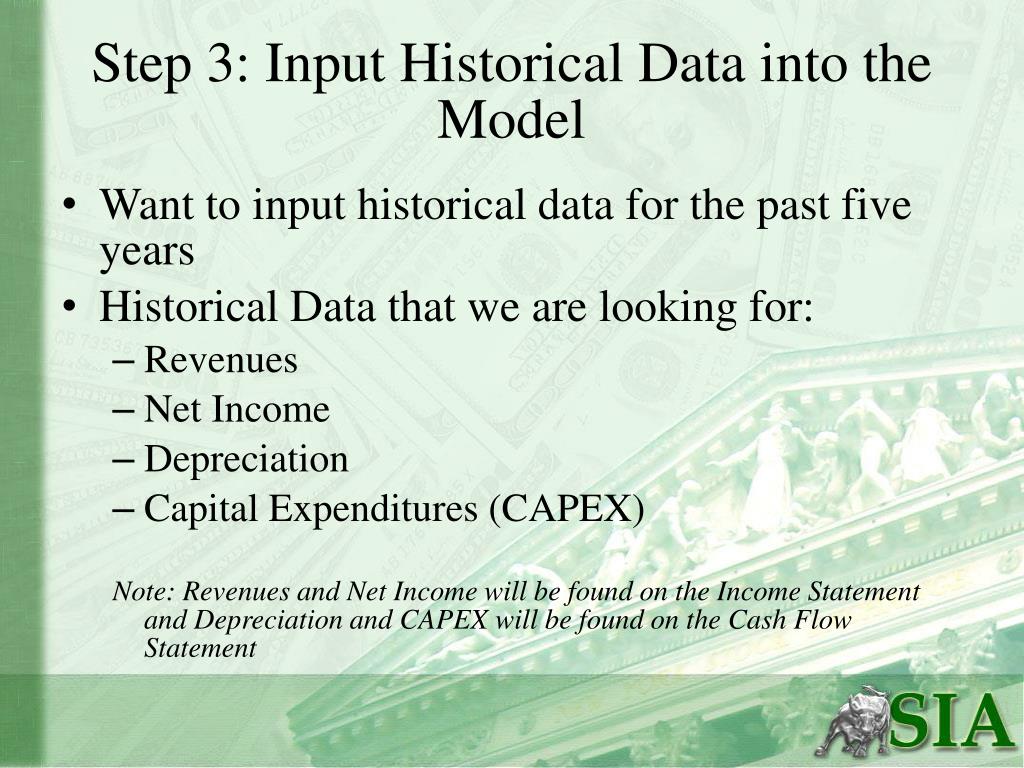 Step 3: Input Historical Data into the Model

• Want to input historical data for the past five years
• Historical Data that we are looking for:
– Revenues
– Net Income
– Depreciation
– Capital Expenditures (CAPEX)

Note: Revenues and Net Income will be found on the Income Statement and Depreciation and CAPEX will be found on the Cash Flow Statement

SIA